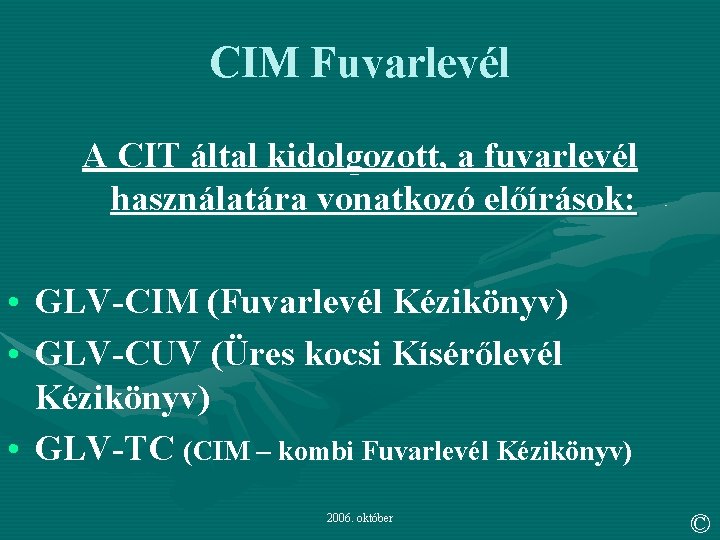 CIM Fuvarlevél

A CIT által kidolgozott, a fuvarlevél használatára vonatkozó előírások:

• GLV-CIM (Fuvarlevél Kézikönyv)
• GLV-CUV (Üres kocsi Kísérőlevél Kézikönyv)
• GLV-TC (CIM – kombi Fuvarlevél Kézikönyv)

2006. október

©